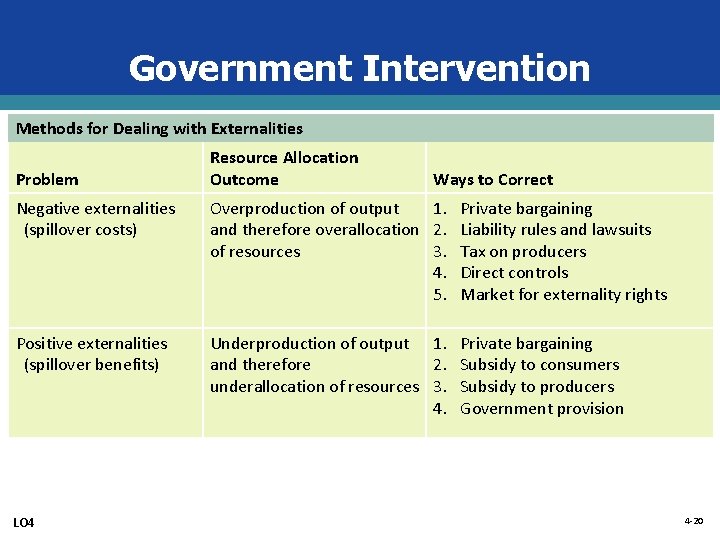 Government Intervention

Methods for Dealing with Externalities

| Problem | Resource Allocation Outcome | Ways to Correct |
|---|---|---|
| Negative externalities (spillover costs) | Overproduction of output and therefore overallocation of resources | 1. Private bargaining 2. Liability rules and lawsuits 3. Tax on producers 4. Direct controls 5. Market for externality rights |
| Positive externalities (spillover benefits) | Underproduction of output and therefore underallocation of resources | 1. Private bargaining 2. Subsidy to consumers 3. Subsidy to producers 4. Government provision |

LO4

4-20